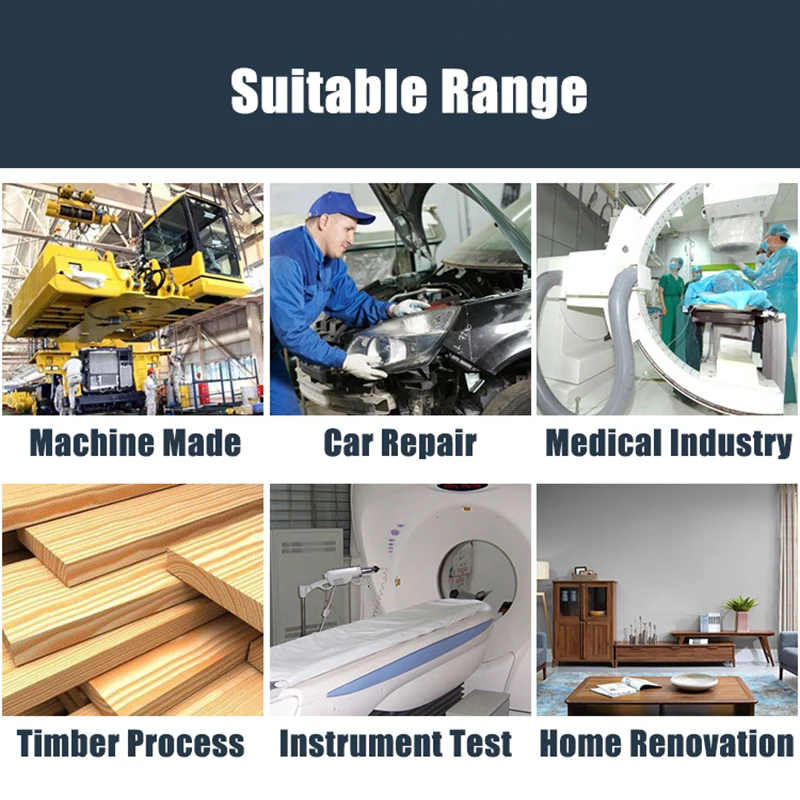 Suitable Range

Machine Made

Car Repair

Medical Industry

Timber Process

Instrument Test

Home Renovation